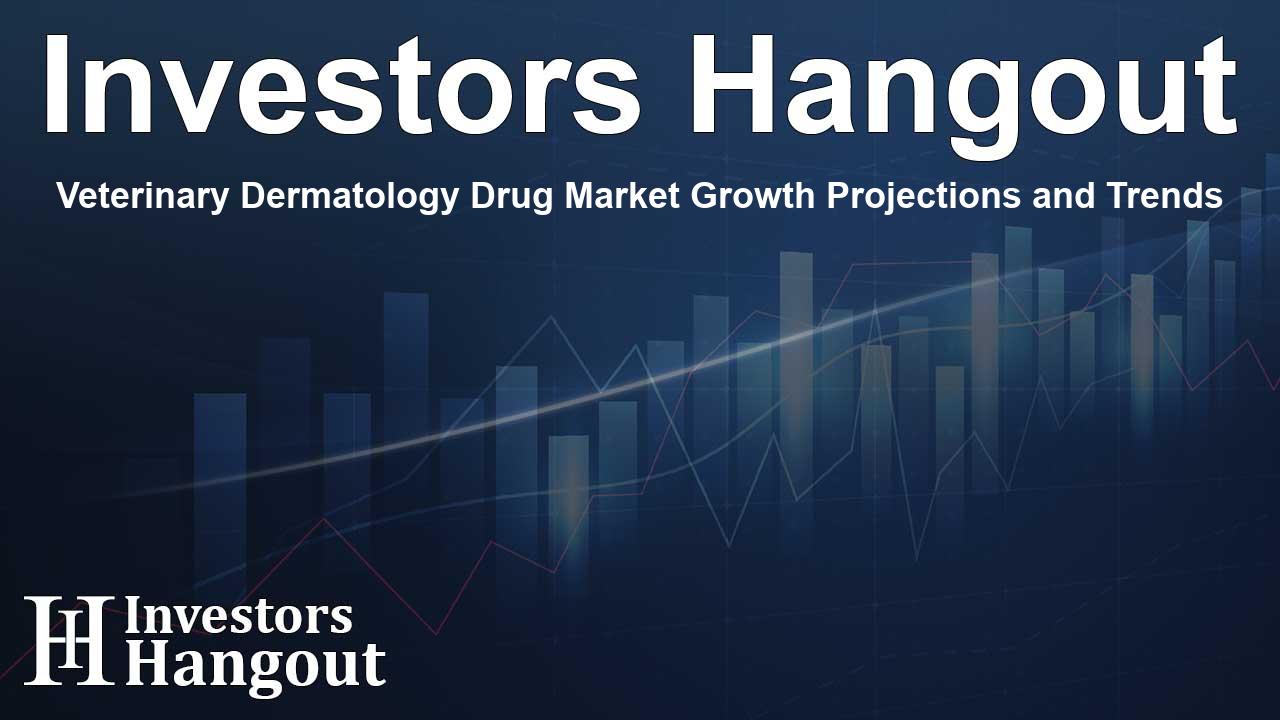 Investors Hangout

Veterinary Dermatology Drug Market Growth Projections and Trends

IH Investors Hangout